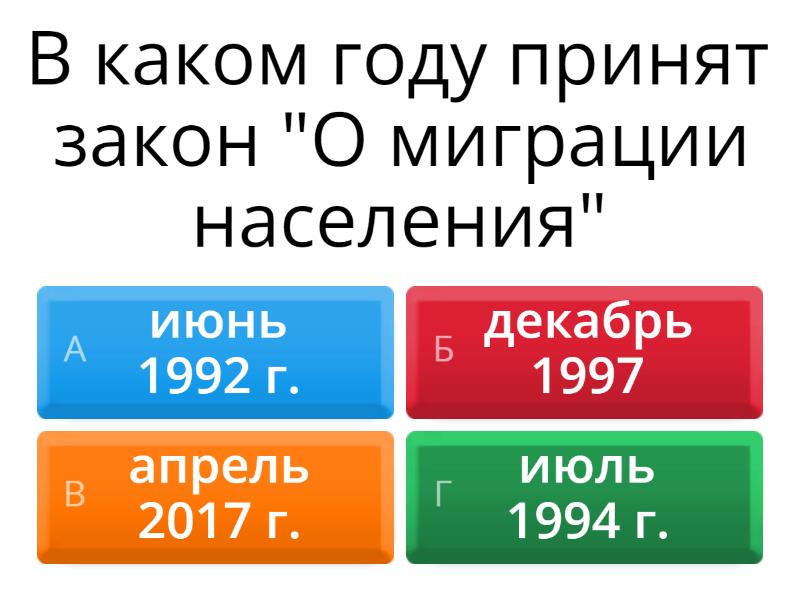 В каком году принят закон "О миграции населения"

А июнь 1992 г.

Б декабрь 1997

В апрель 2017 г.

Г июль 1994 г.